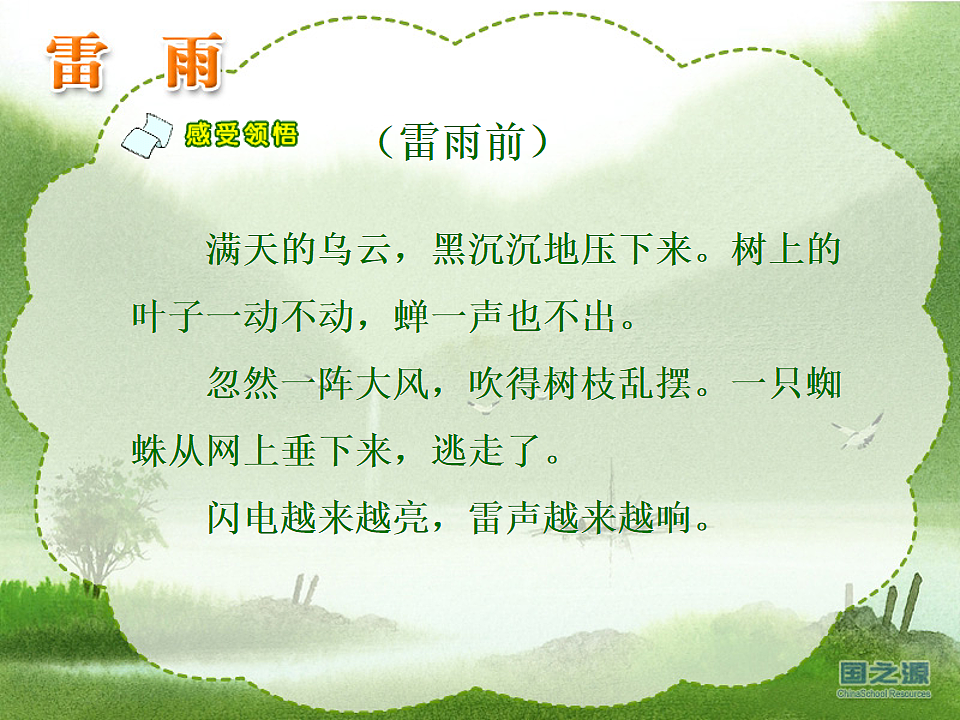 雷 雨

感受领悟

（雷雨前）

满天的乌云，黑沉沉地压下来。树上的叶子一动不动，蝉一声也不出。

忽然一阵大风，吹得树枝乱摆。一只蜘蛛从网上垂下来，逃走了。

闪电越来越亮，雷声越来越响。

国之源
ChinaSchool Resources